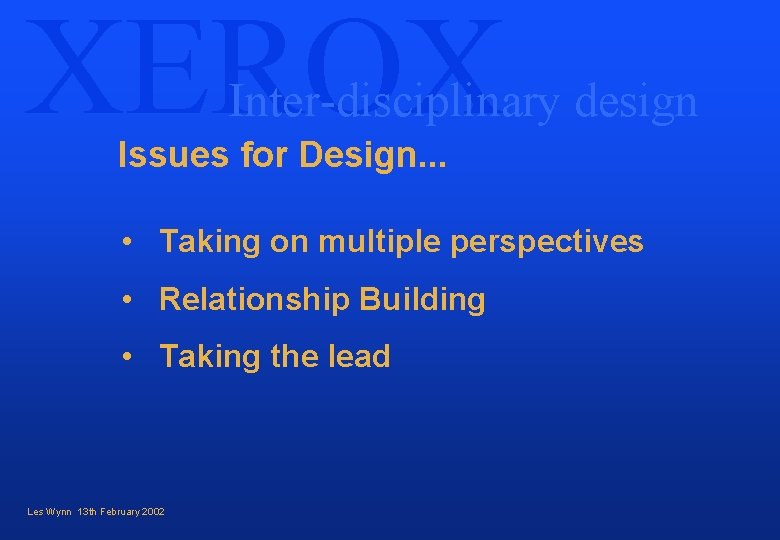 XEROX
Inter-disciplinary design

Issues for Design...

• Taking on multiple perspectives

• Relationship Building

• Taking the lead

Les Wynn 13th February 2002